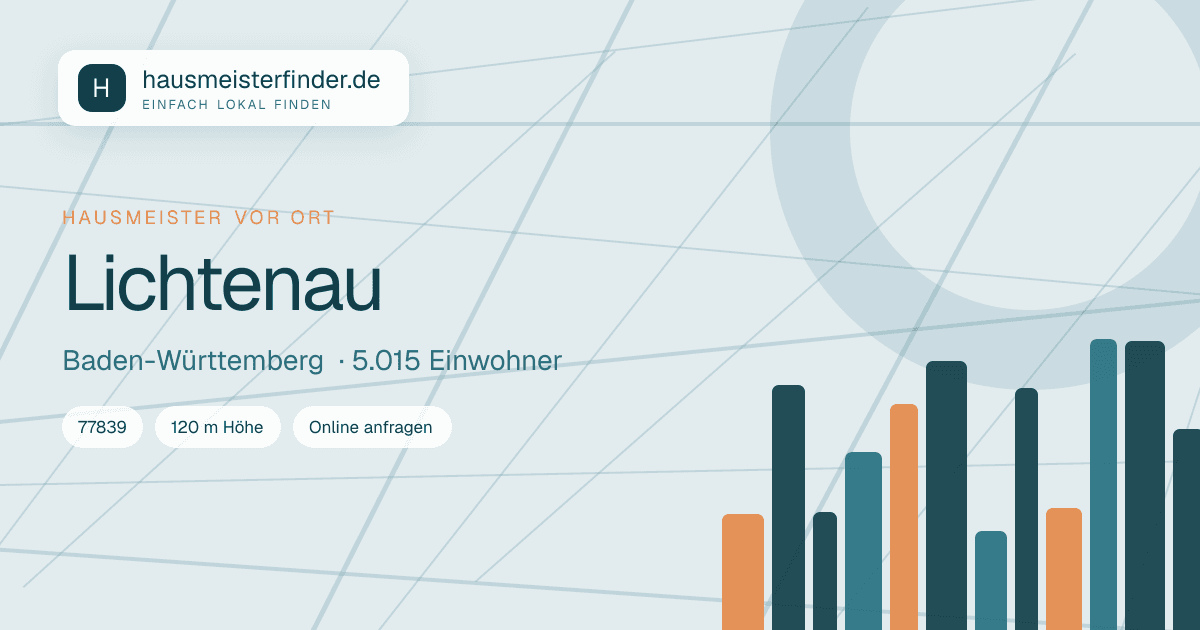 H
hausmeisterfinder.de
EINFACH LOKAL FINDEN

HAUSMEISTER VOR ORT

Lichtenau

Baden-Württemberg · 5.015 Einwohner

77839

120 m Höhe

Online anfragen